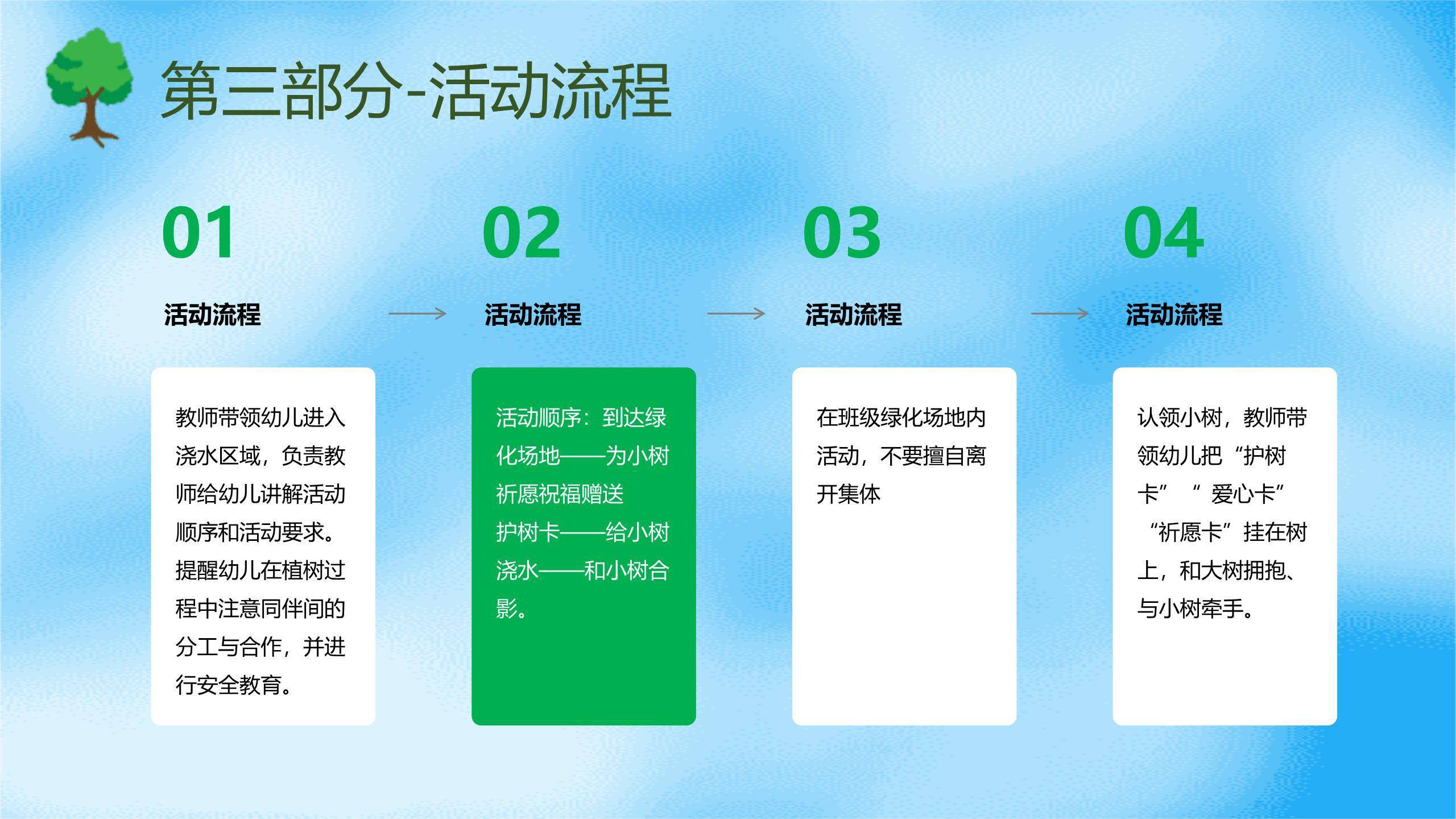 第三部分-活动流程

01

活动流程

教师带领幼儿进入浇水区域，负责教师给幼儿讲解活动顺序和活动要求。提醒幼儿在植树过程中注意同伴间的分工与合作，并进行安全教育。

02

活动流程

活动顺序：到达绿化场地——为小树祈愿祝福赠送护树卡——给小树浇水——和小树合影。

03

活动流程

在班级绿化场地内活动，不要擅自离开集体

04

活动流程

认领小树，教师带领幼儿把“护树卡”“ 爱心卡”“祈愿卡”挂在树上，和大树拥抱、与小树牵手。